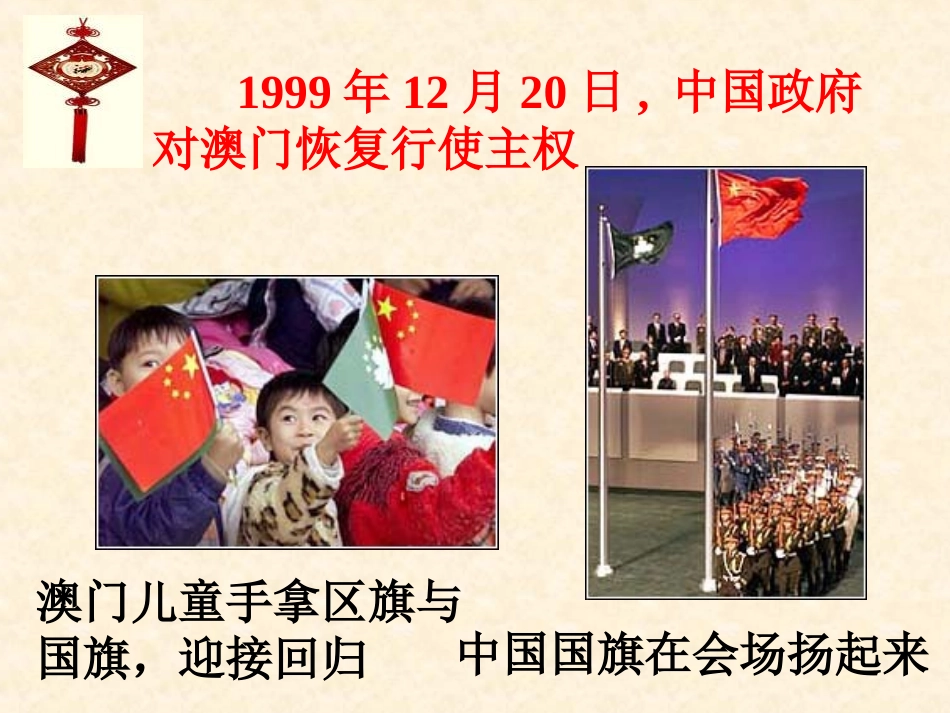 1999 年 12 月 20 日，中国政府对澳门恢复行使主权

澳门儿童手拿区旗与国旗，迎接回归

中国国旗在会场扬起来